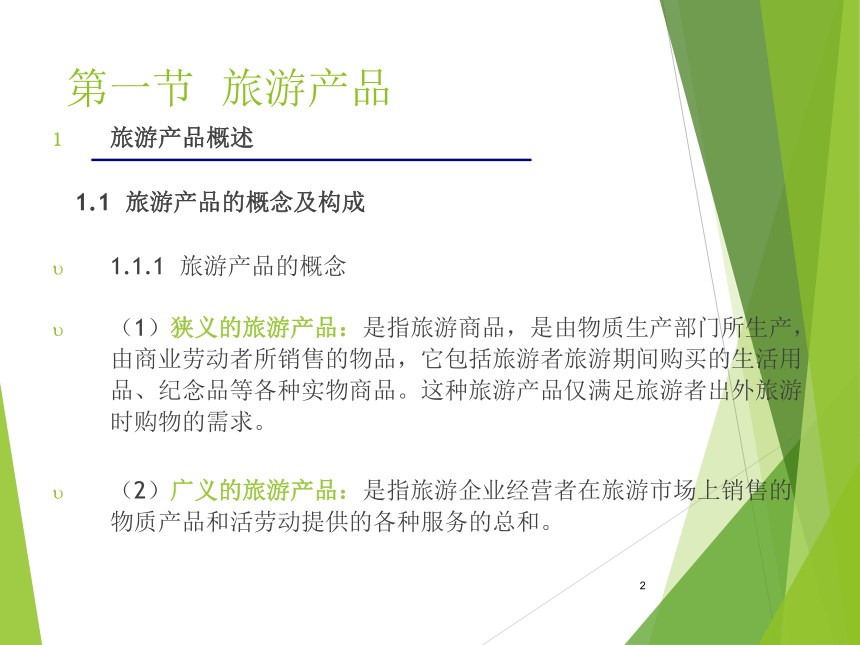 第一节 旅游产品

l 旅游产品概述

1.1 旅游产品的概念及构成

υ 1.1.1 旅游产品的概念

υ （1）狭义的旅游产品：是指旅游商品，是由物质生产部门所生产，由商业劳动者所销售的物品，它包括旅游者旅游期间购买的生活用品、纪念品等各种实物商品。这种旅游产品仅满足旅游者出外旅游时购物的需求。

υ （2）广义的旅游产品：是指旅游企业经营者在旅游市场上销售的物质产品和活劳动提供的各种服务的总和。

2